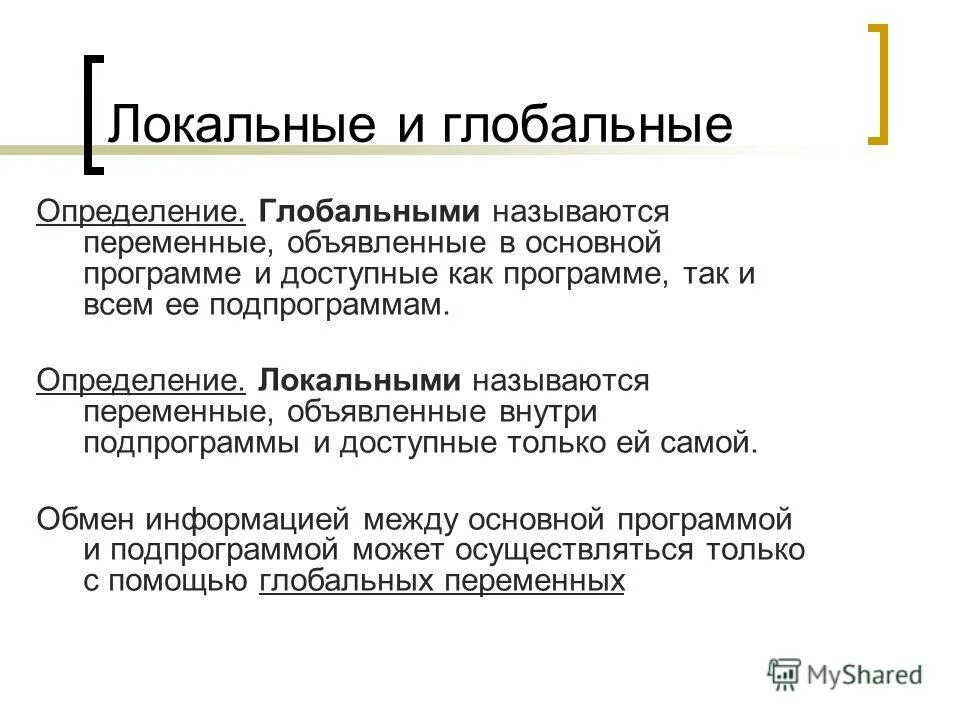 Локальные и глобальные

Определение. Глобальными называются переменные, объявленные в основной программе и доступные как программе, так и всем ее подпрограммам.

Определение. Локальными называются переменные, объявленные внутри подпрограммы и доступные только ей самой.

Обмен информацией между основной программой и подпрограммой может осуществляться только с помощью глобальных переменных

MyShared